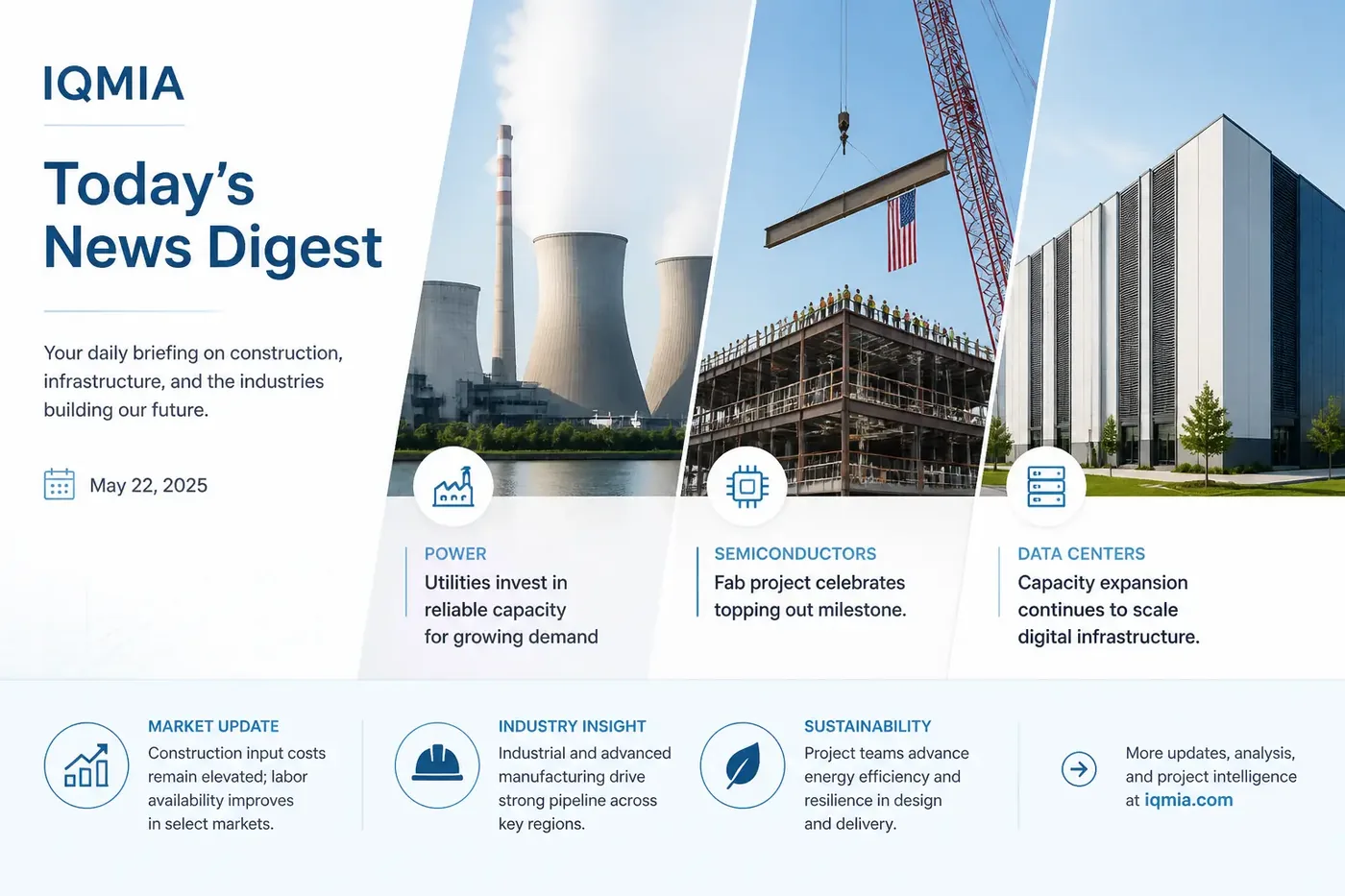 IQMIA

Today's News Digest

Your daily briefing on construction, infrastructure, and the industries building our future.

May 22, 2025

POWER
Utilities invest in reliable capacity for growing demand

SEMICONDUCTORS
Fab project celebrates topping out milestone.

DATA CENTERS
Capacity expansion continues to scale digital infrastructure.

MARKET UPDATE
Construction input costs remain elevated; labor availability improves in select markets.

INDUSTRY INSIGHT
Industrial and advanced manufacturing drive strong pipeline across key regions.

SUSTAINABILITY
Project teams advance energy efficiency and resilience in design and delivery.

More updates, analysis, and project intelligence at iqmia.com